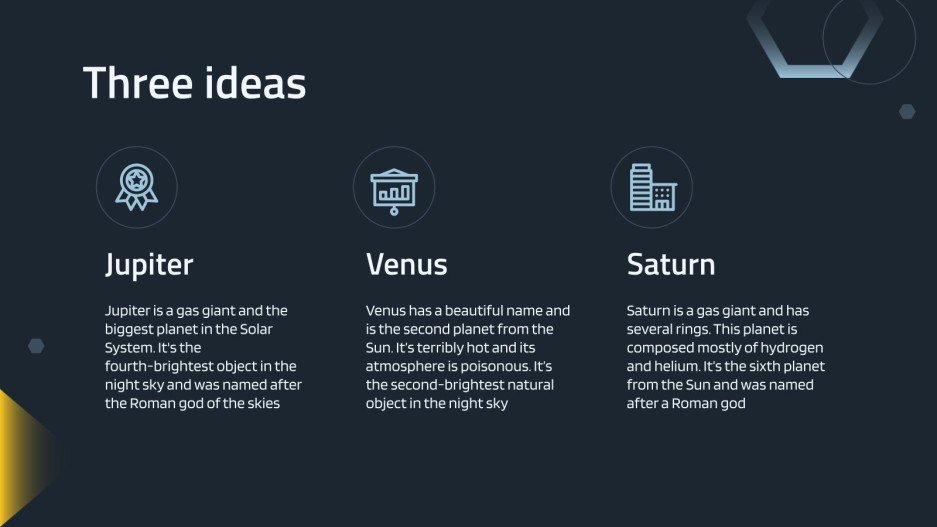 Three ideas

Jupiter

Jupiter is a gas giant and the biggest planet in the Solar System. It's the fourth-brightest object in the night sky and was named after the Roman god of the skies

Venus

Venus has a beautiful name and is the second planet from the Sun. It's terribly hot and its atmosphere is poisonous. It's the second-brightest natural object in the night sky

Saturn

Saturn is a gas giant and has several rings. This planet is composed mostly of hydrogen and helium. It's the sixth planet from the Sun and was named after a Roman god